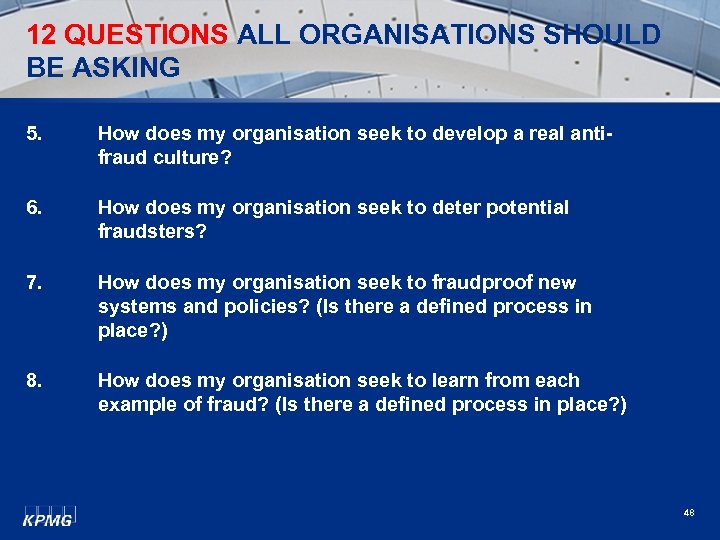 12 QUESTIONS ALL ORGANISATIONS SHOULD BE ASKING

5. How does my organisation seek to develop a real anti-fraud culture?

6. How does my organisation seek to deter potential fraudsters?

7. How does my organisation seek to fraudproof new systems and policies? (Is there a defined process in place?)

8. How does my organisation seek to learn from each example of fraud? (Is there a defined process in place?)

KPMG

48